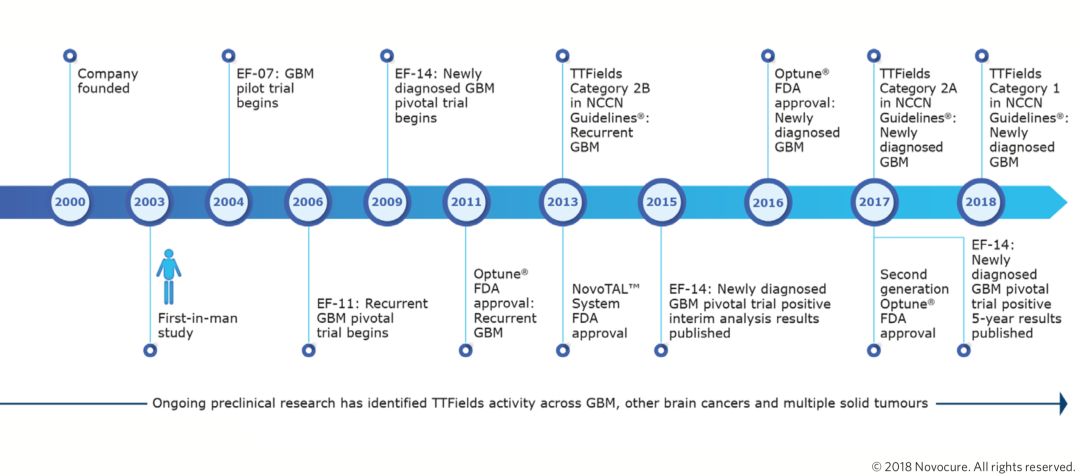 Company founded

EF-07: GBM pilot trial begins

EF-14: Newly diagnosed GBM pivotal trial begins

TTFields Category 2B in NCCN Guidelines®: Recurrent GBM

Optune® FDA approval: Newly diagnosed GBM

TTFields Category 2A in NCCN Guidelines®: Newly diagnosed GBM

TTFields Category 1 in NCCN Guidelines®: Newly diagnosed GBM

2000 2003 2004 2006 2009 2011 2013 2015 2016 2017 2018

First-in-man study

EF-11: Recurrent GBM pivotal trial begins

Optune® FDA approval: Recurrent GBM

NovoTAL™ System FDA approval

EF-14: Newly diagnosed GBM pivotal trial positive interim analysis results published

Second generation Optune® FDA approval

EF-14: Newly diagnosed GBM pivotal trial positive 5-year results published

Ongoing preclinical research has identified TTFields activity across GBM, other brain cancers and multiple solid tumours

© 2018 Novocure. All rights reserved.